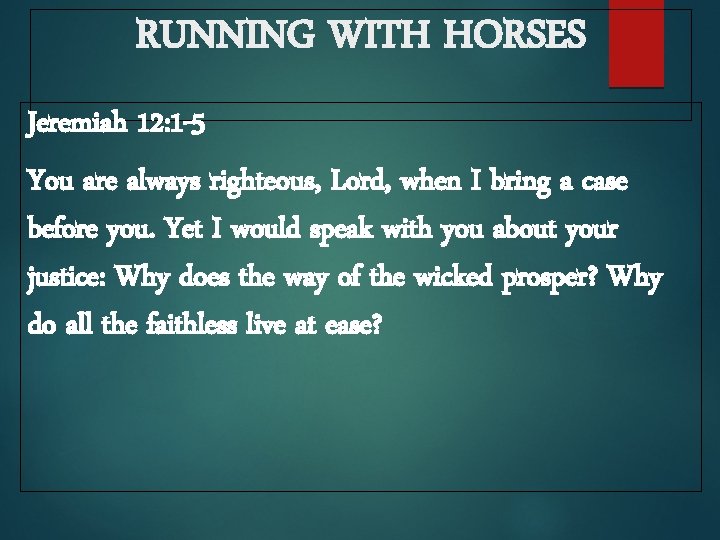 RUNNING WITH HORSES

Jeremiah 12:1-5

You are always righteous, Lord, when I bring a case before you. Yet I would speak with you about your justice: Why does the way of the wicked prosper? Why do all the faithless live at ease?